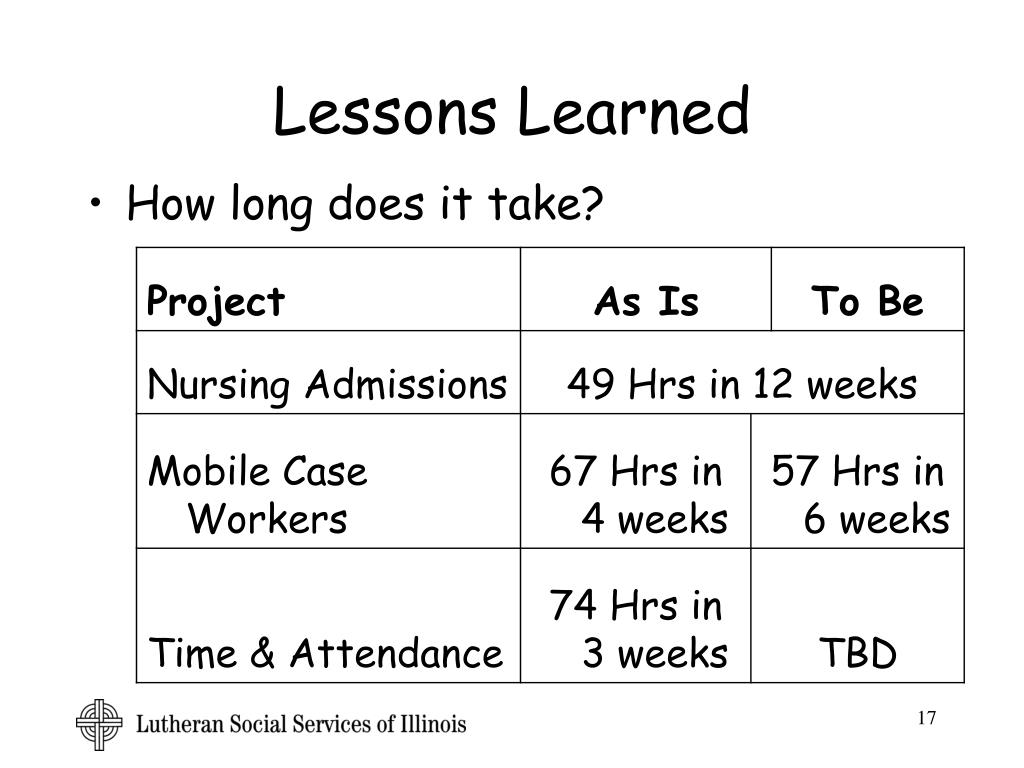 Lessons Learned

• How long does it take?

| Project | As Is | To Be |
|---|---|---|
| Nursing Admissions | 49 Hrs in 12 weeks | |
| Mobile Case Workers | 67 Hrs in 4 weeks | 57 Hrs in 6 weeks |
| Time & Attendance | 74 Hrs in 3 weeks | TBD |

Lutheran Social Services of Illinois

17